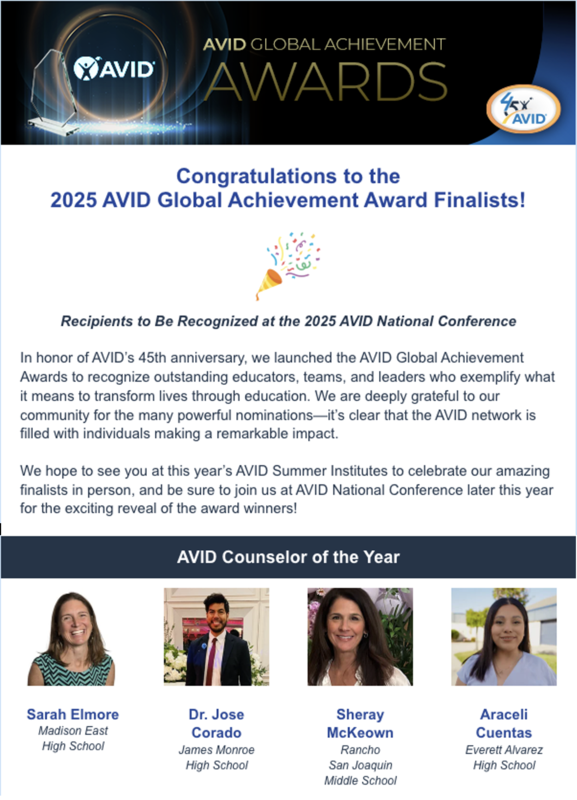 AVID

AVID GLOBAL ACHIEVEMENT
AWARDS

45 AVID

Congratulations to the
2025 AVID Global Achievement Award Finalists!

Recipients to Be Recognized at the 2025 AVID National Conference

In honor of AVID's 45th anniversary, we launched the AVID Global Achievement Awards to recognize outstanding educators, teams, and leaders who exemplify what it means to transform lives through education. We are deeply grateful to our community for the many powerful nominations—it's clear that the AVID network is filled with individuals making a remarkable impact.

We hope to see you at this year's AVID Summer Institutes to celebrate our amazing finalists in person, and be sure to join us at AVID National Conference later this year for the exciting reveal of the award winners!

AVID Counselor of the Year

Sarah Elmore
Madison East High School

Dr. Jose Corado
James Monroe High School

Sheray McKeown
Rancho San Joaquin Middle School

Araceli Cuentas
Everett Alvarez High School